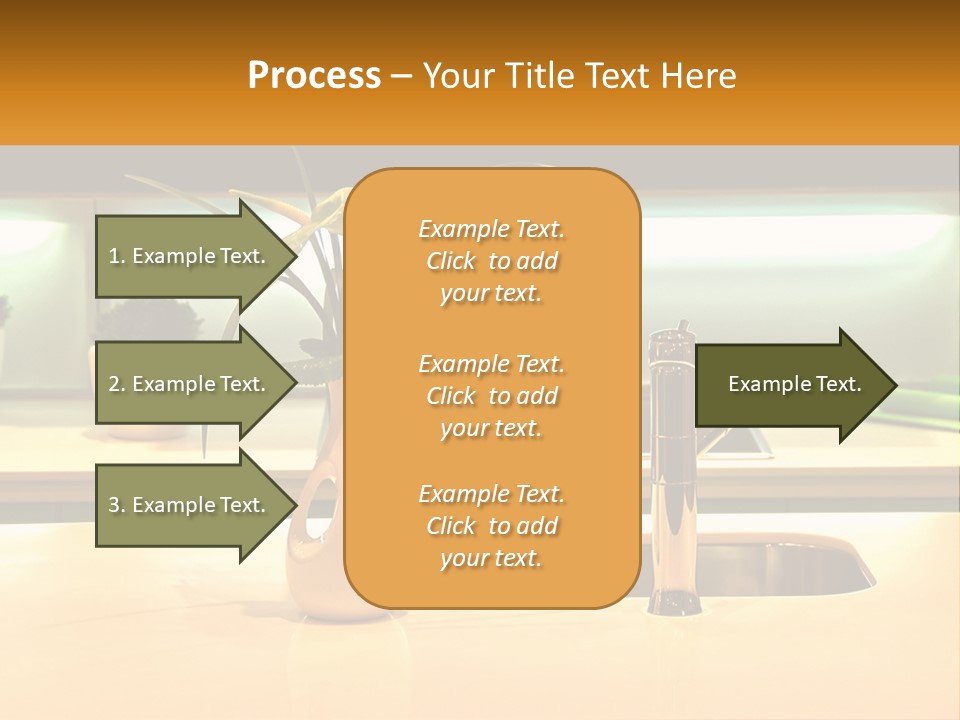 Process – Your Title Text Here

1. Example Text.

2. Example Text.

3. Example Text.

Example Text. Click to add your text.

Example Text. Click to add your text.

Example Text. Click to add your text.

Example Text.